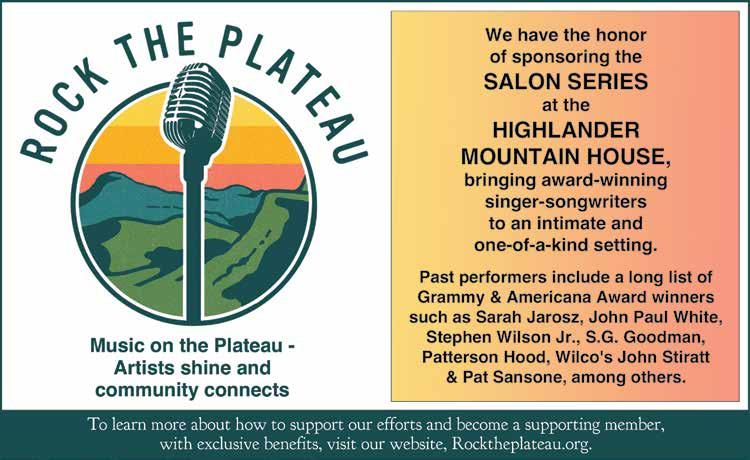 ROCK THE PLATEAU

Music on the Plateau - Artists shine and community connects

We have the honor of sponsoring the SALON SERIES at the HIGHLANDER MOUNTAIN HOUSE, bringing award-winning singer-songwriters to an intimate and one-of-a-kind setting.

Past performers include a long list of Grammy & Americana Award winners such as Sarah Jarosz, John Paul White, Stephen Wilson Jr., S.G. Goodman, Patterson Hood, Wilco's John Stiratt & Pat Sansone, among others.

To learn more about how to support our efforts and become a supporting member, with exclusive benefits, visit our website, Rocktheplateau.org.